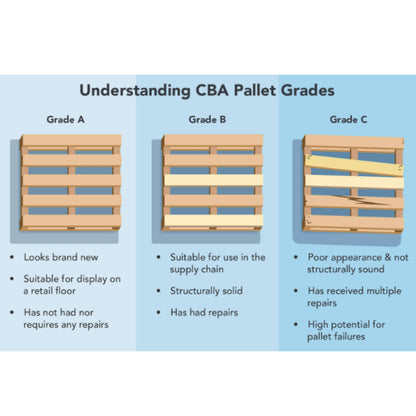 Understanding CBA Pallet Grades

Grade A

• Looks brand new
• Suitable for display on a retail floor
• Has not had nor requires any repairs

Grade B

• Suitable for use in the supply chain
• Structurally solid
• Has had repairs

Grade C

• Poor appearance & not structurally sound
• Has received multiple repairs
• High potential for pallet failures